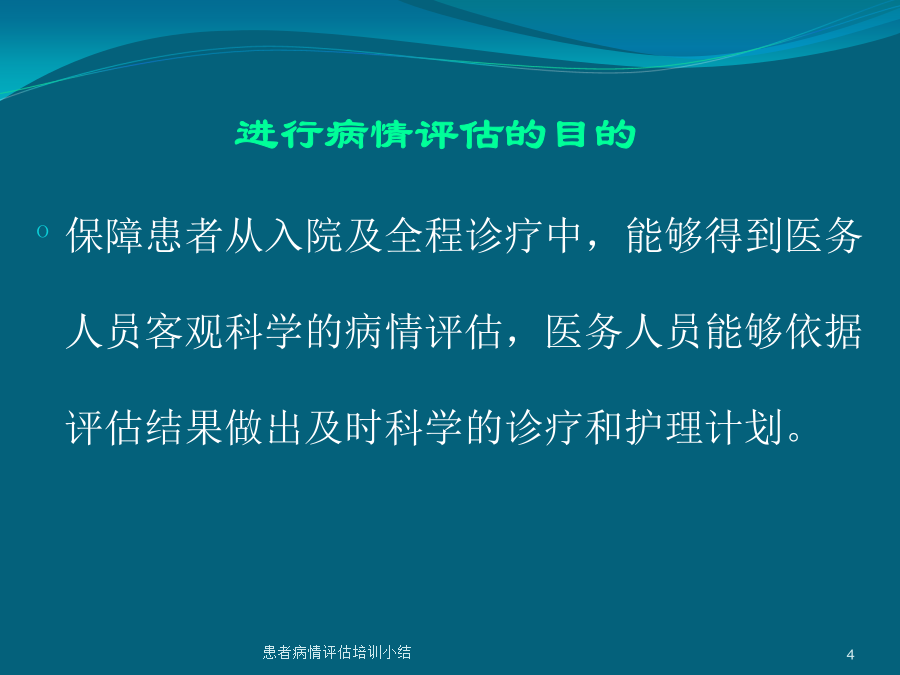 进行病情评估的目的

保障患者从入院及全程诊疗中，能够得到医务人员客观科学的病情评估，医务人员能够依据评估结果做出及时科学的诊疗和护理计划。

患者病情评估培训小结

4